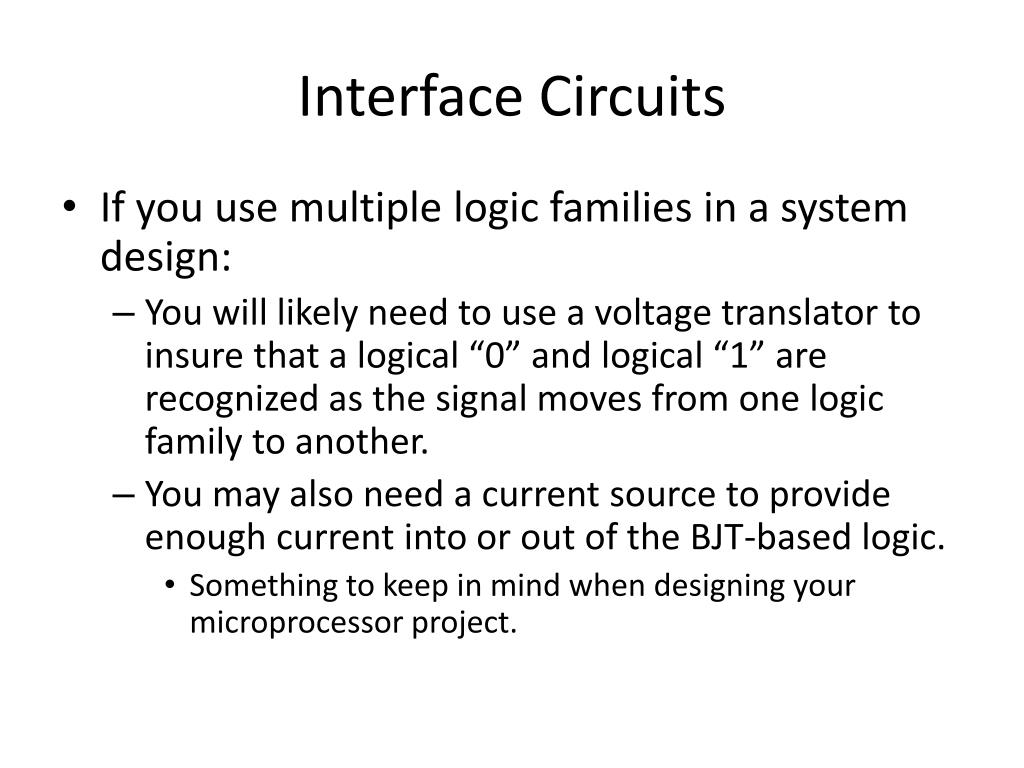 Interface Circuits

• If you use multiple logic families in a system design:
  – You will likely need to use a voltage translator to insure that a logical “0” and logical “1” are recognized as the signal moves from one logic family to another.
  – You may also need a current source to provide enough current into or out of the BJT-based logic.
    • Something to keep in mind when designing your microprocessor project.